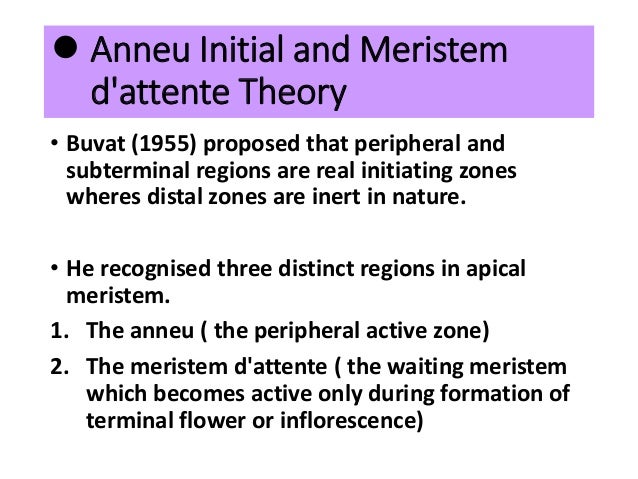 ● Anneu Initial and Meristem d'attente Theory

• Buvat (1955) proposed that peripheral and subterminal regions are real initiating zones wheres distal zones are inert in nature.

• He recognised three distinct regions in apical meristem.

1. The anneu ( the peripheral active zone)

2. The meristem d'attente ( the waiting meristem which becomes active only during formation of terminal flower or inflorescence)